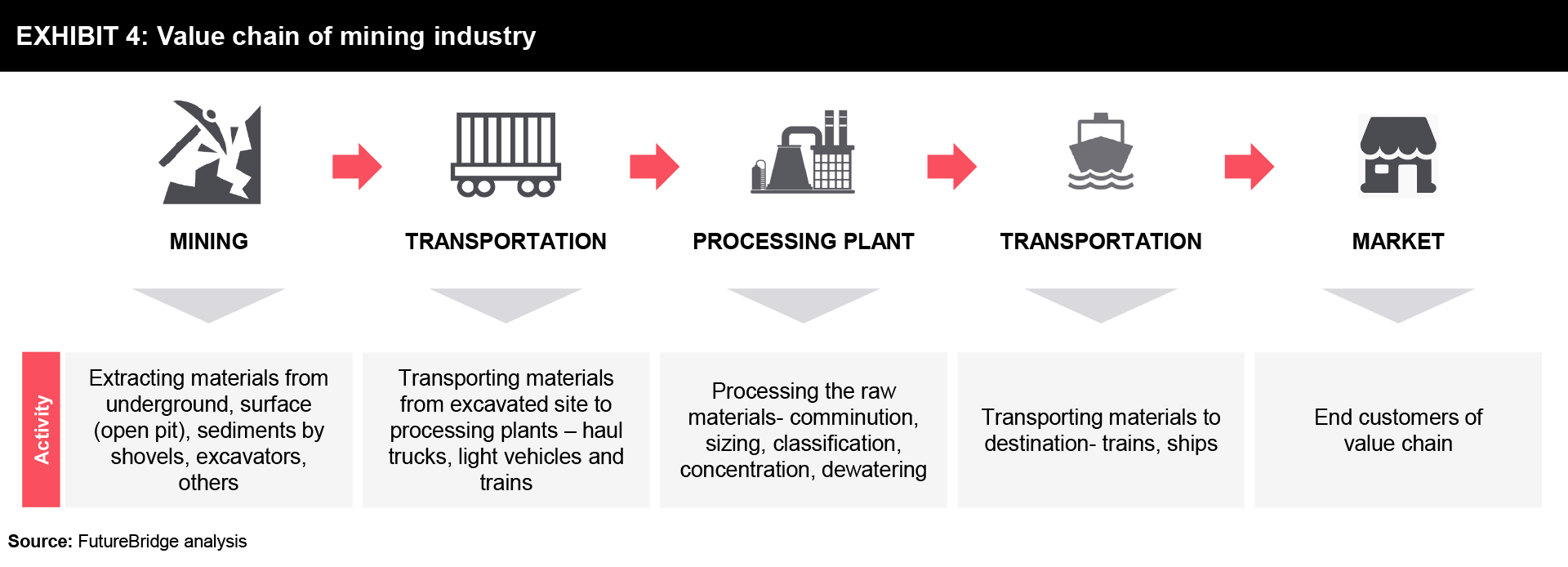 EXHIBIT 4: Value chain of mining industry

MINING

TRANSPORTATION

PROCESSING PLANT

TRANSPORTATION

MARKET

Activity

Extracting materials from underground, surface (open pit), sediments by shovels, excavators, others

Transporting materials from excavated site to processing plants – haul trucks, light vehicles and trains

Processing the raw materials- comminution, sizing, classification, concentration, dewatering

Transporting materials to destination- trains, ships

End customers of value chain

Source: FutureBridge analysis